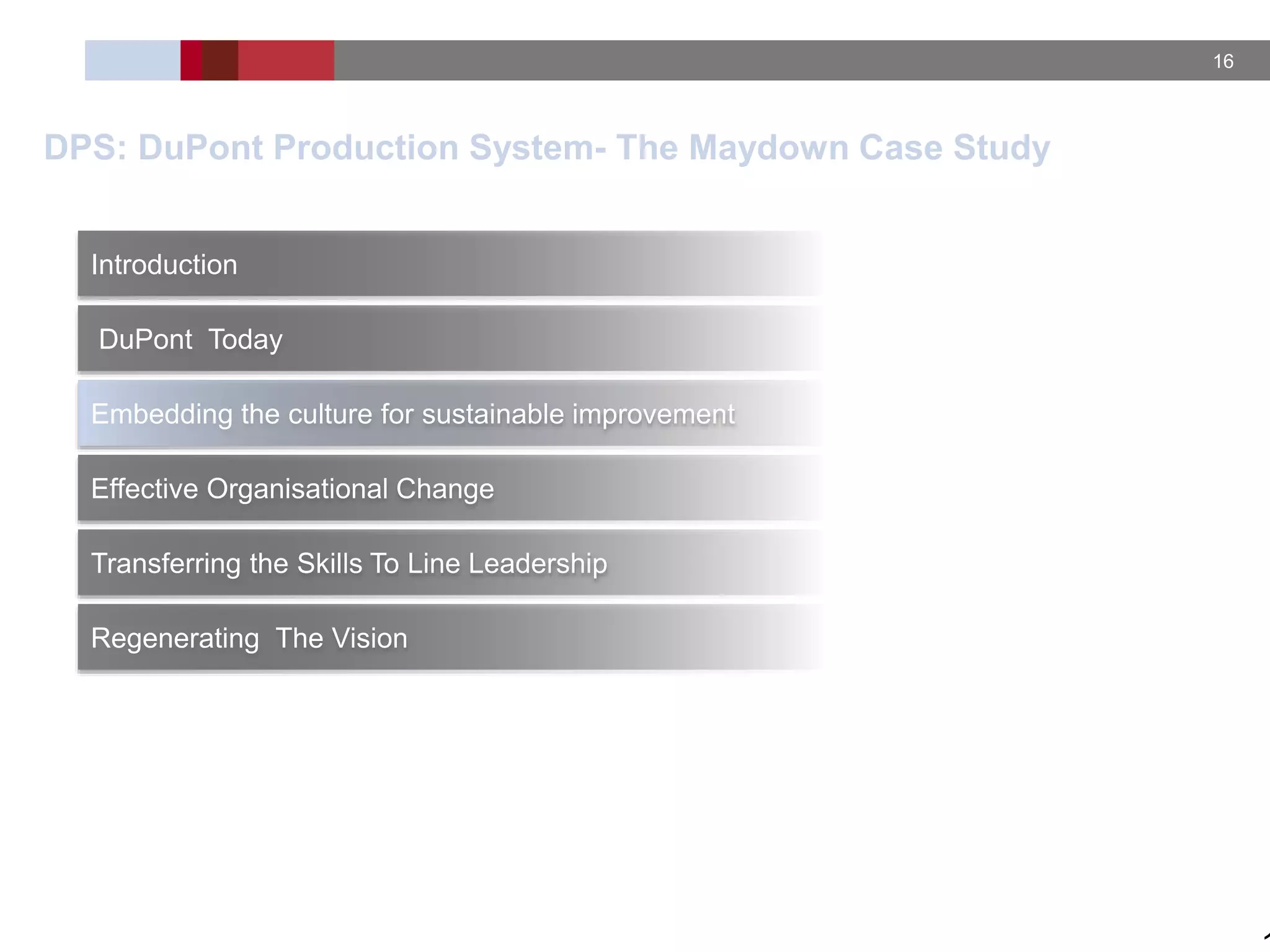 16

DPS: DuPont Production System- The Maydown Case Study

Introduction

DuPont Today

Embedding the culture for sustainable improvement

Effective Organisational Change

Transferring the Skills To Line Leadership

Regenerating The Vision